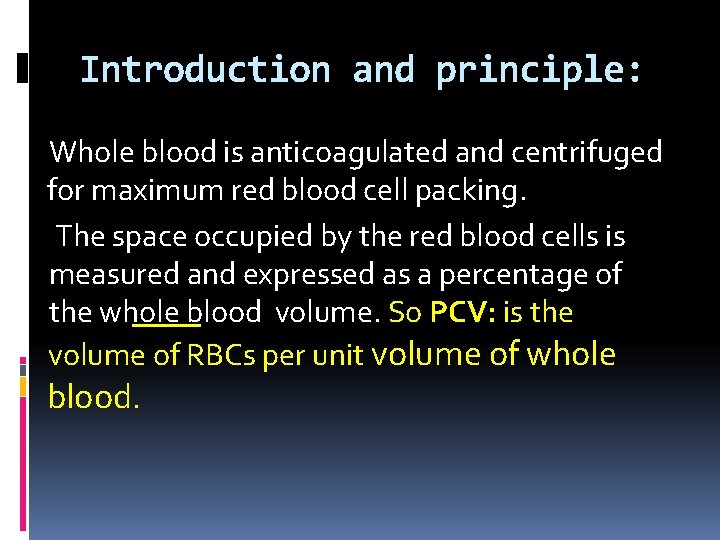 Introduction and principle:

Whole blood is anticoagulated and centrifuged for maximum red blood cell packing.

The space occupied by the red blood cells is measured and expressed as a percentage of the whole blood volume. So PCV: is the volume of RBCs per unit volume of whole blood.